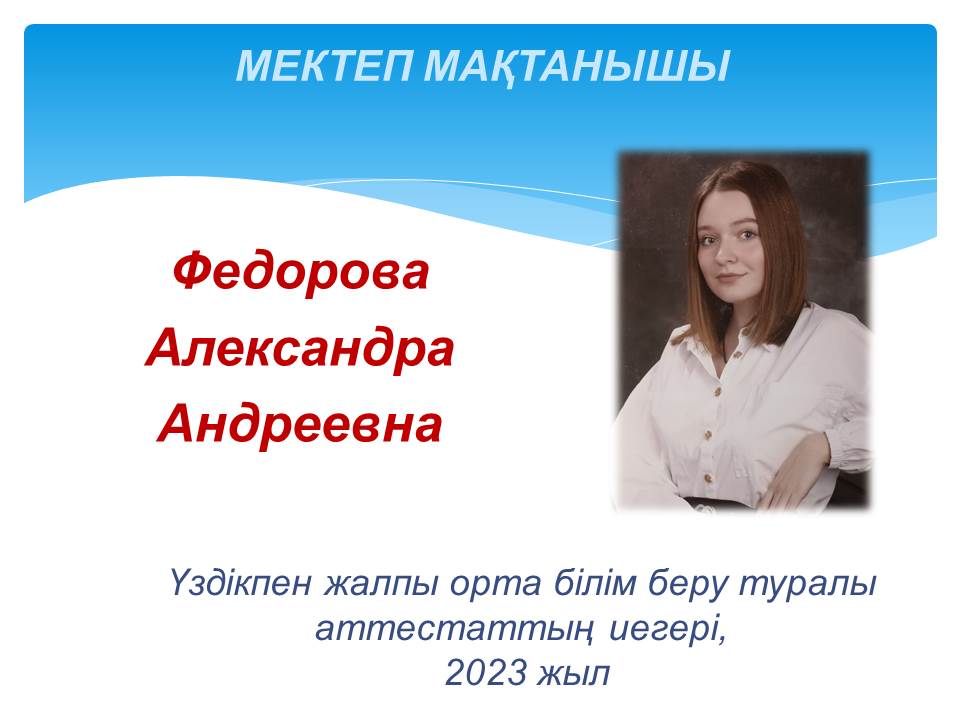 МЕКТЕП МАҚТАНЫШЫ

Федорова
Александра
Андреевна

Үздікпен жалпы орта білім беру туралы аттестаттың иегері,
2023 жыл